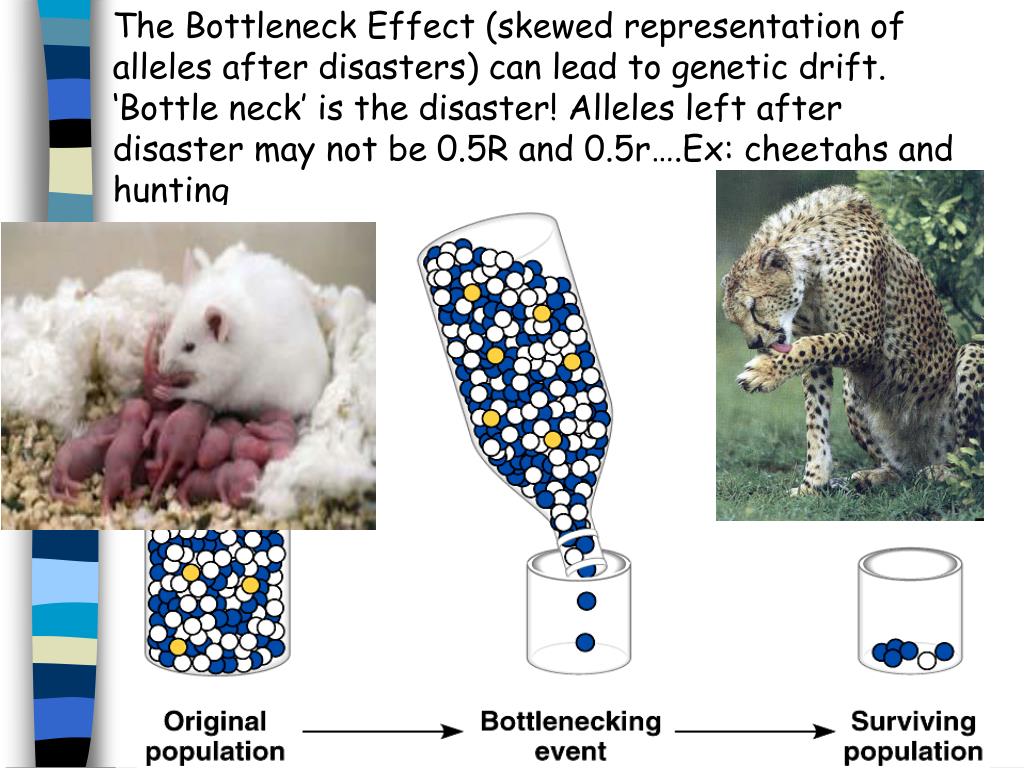 The Bottleneck Effect (skewed representation of alleles after disasters) can lead to genetic drift. ‘Bottle neck’ is the disaster! Alleles left after disaster may not be 0.5R and 0.5r….Ex: cheetahs and hunting

Original population

Bottlenecking event

Surviving population